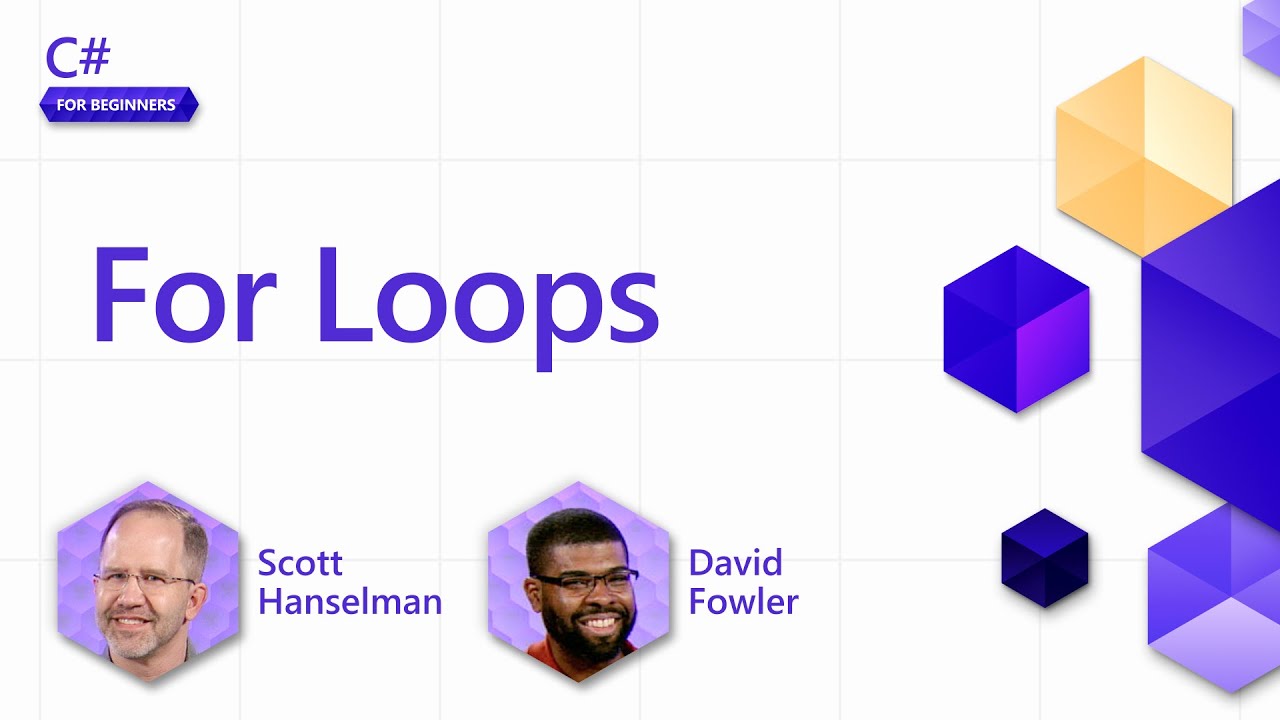 C#
FOR BEGINNERS

For Loops

Scott Hanselman

David Fowler